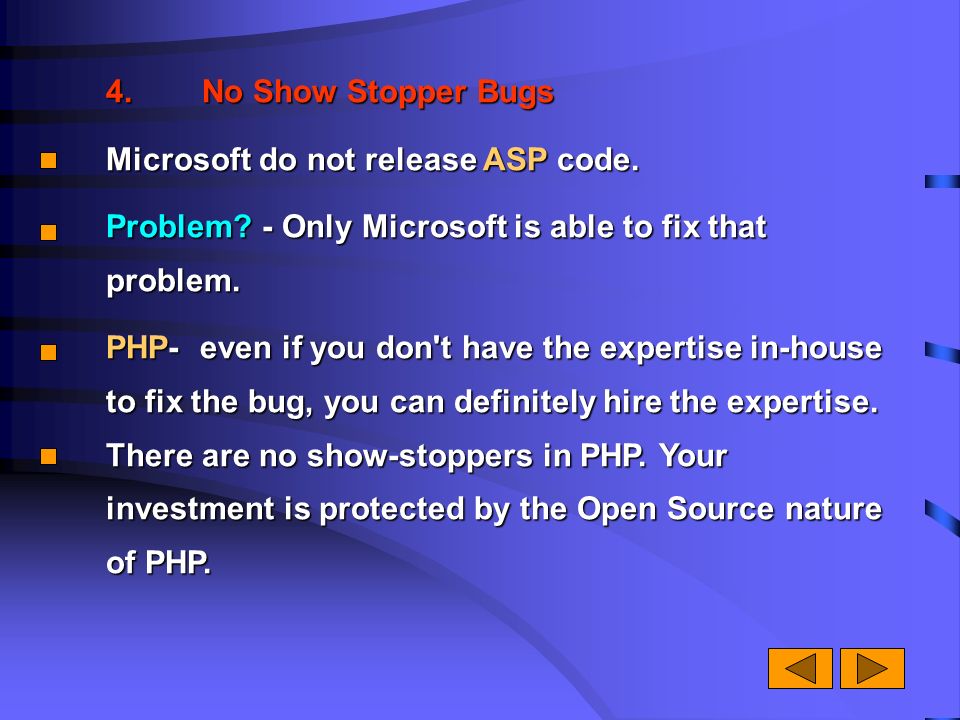 4. No Show Stopper Bugs

Microsoft do not release ASP code.

Problem? - Only Microsoft is able to fix that problem.

PHP- even if you don't have the expertise in-house to fix the bug, you can definitely hire the expertise.

There are no show-stoppers in PHP. Your investment is protected by the Open Source nature of PHP.